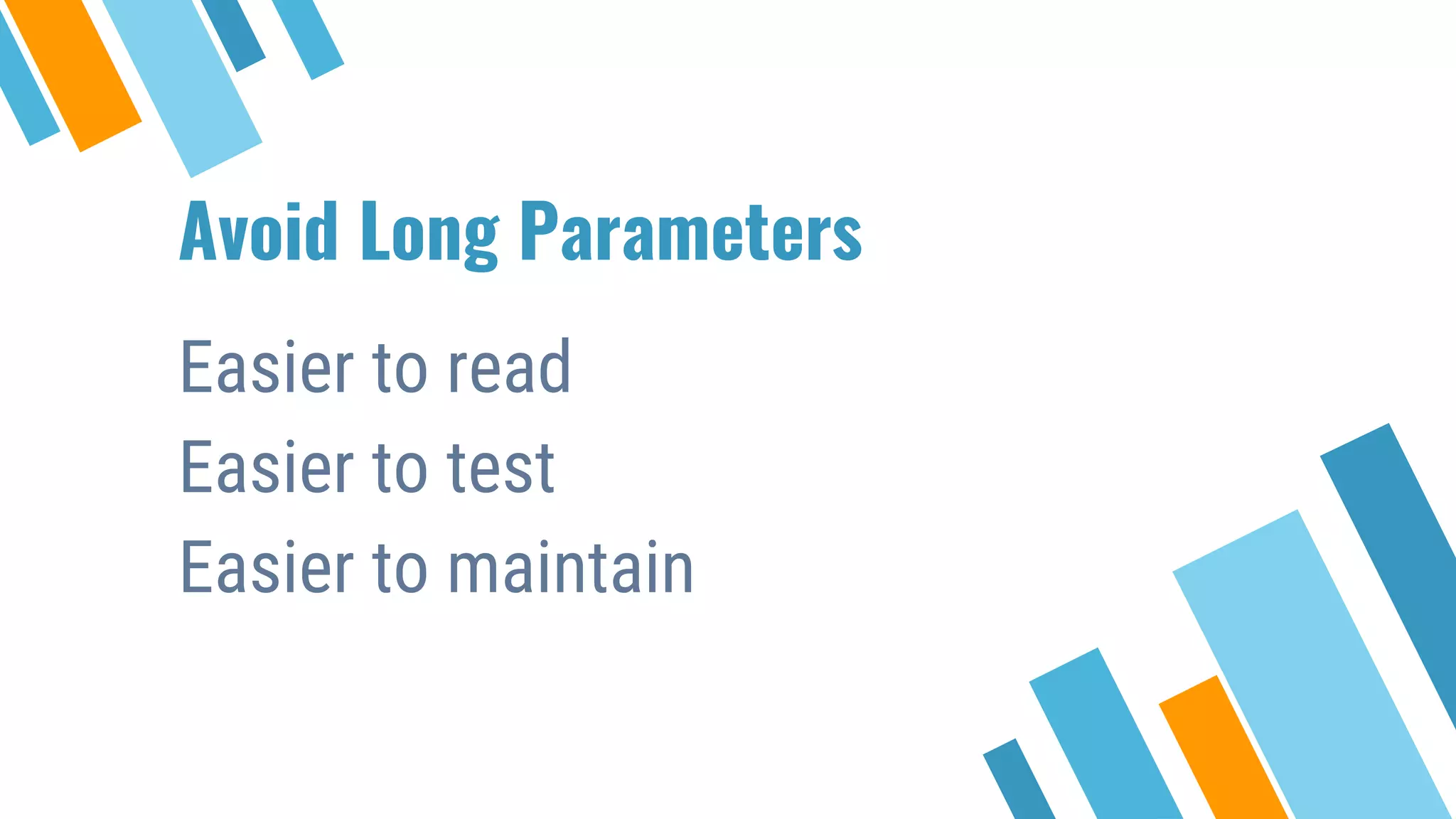 Avoid Long Parameters

Easier to read

Easier to test

Easier to maintain